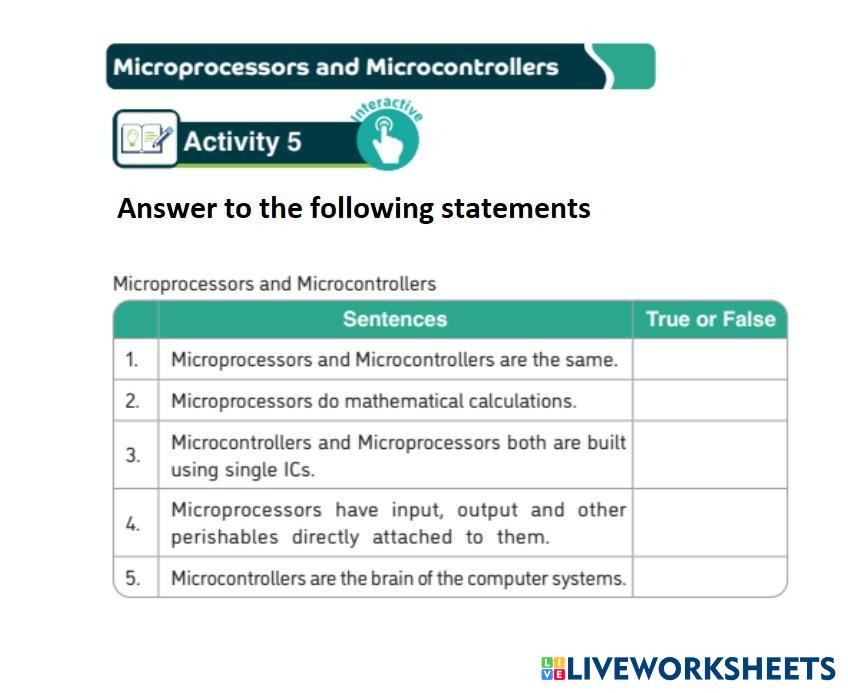 Microprocessors and Microcontrollers

Activity 5

interactive

Answer to the following statements

Microprocessors and Microcontrollers

| | Sentences | True or False |
|---|---|---|
| 1. | Microprocessors and Microcontrollers are the same. | |
| 2. | Microprocessors do mathematical calculations. | |
| 3. | Microcontrollers and Microprocessors both are built using single ICs. | |
| 4. | Microprocessors have input, output and other perishables directly attached to them. | |
| 5. | Microcontrollers are the brain of the computer systems. | |

LIVEWORKSHEETS